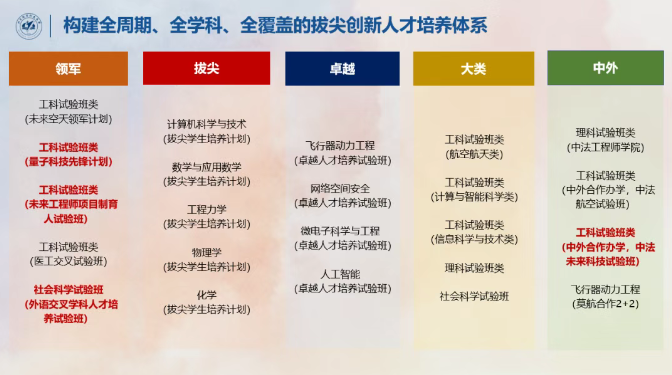 构建全周期、全学科、全覆盖的拔尖创新人才培养体系

领军

工科试验班类
(未来空天领军计划)

工科试验班类
(量子科技先锋计划)

工科试验班类
(未来工程师项目制育人试验班)

工科试验班类
(医工交叉试验班)

社会科学试验班
(外语交叉学科人才培养试验班)

拔尖

计算机科学与技术
(拔尖学生培养计划)

数学与应用数学
(拔尖学生培养计划)

工程力学
(拔尖学生培养计划)

物理学
(拔尖学生培养计划)

化学
(拔尖学生培养计划)

卓越

飞行器动力工程
(卓越人才培养试验班)

网络空间安全
(卓越人才培养试验班)

微电子科学与工程
(卓越人才培养试验班)

人工智能
(卓越人才培养试验班)

大类

工科试验班类
(航空航天类)

工科试验班类
(计算与智能科学类)

工科试验班类
(信息科学与技术类)

理科试验班类

社会科学试验班

中外

理科试验班类
(中法工程师学院)

工科试验班类
(中外合作办学，中法航空试验班)

工科试验班类
(中外合作办学，中法未来科技试验班)

飞行器动力工程
(莫航合作2+2)